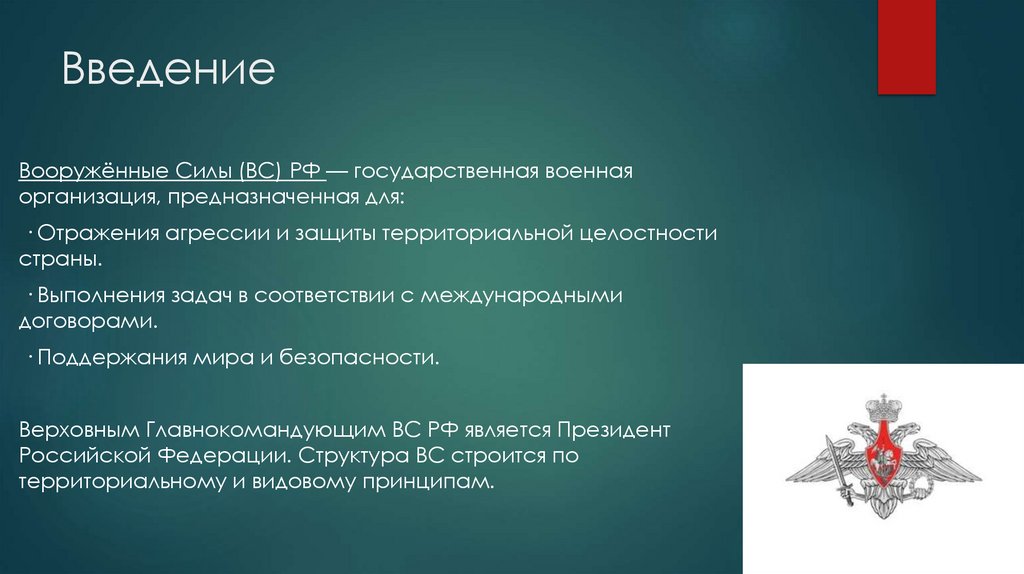 Введение

Вооружённые Силы (ВС) РФ — государственная военная организация, предназначенная для:

· Отражения агрессии и защиты территориальной целостности страны.

· Выполнения задач в соответствии с международными договорами.

· Поддержания мира и безопасности.

Верховным Главнокомандующим ВС РФ является Президент Российской Федерации. Структура ВС строится по территориальному и видовому принципам.